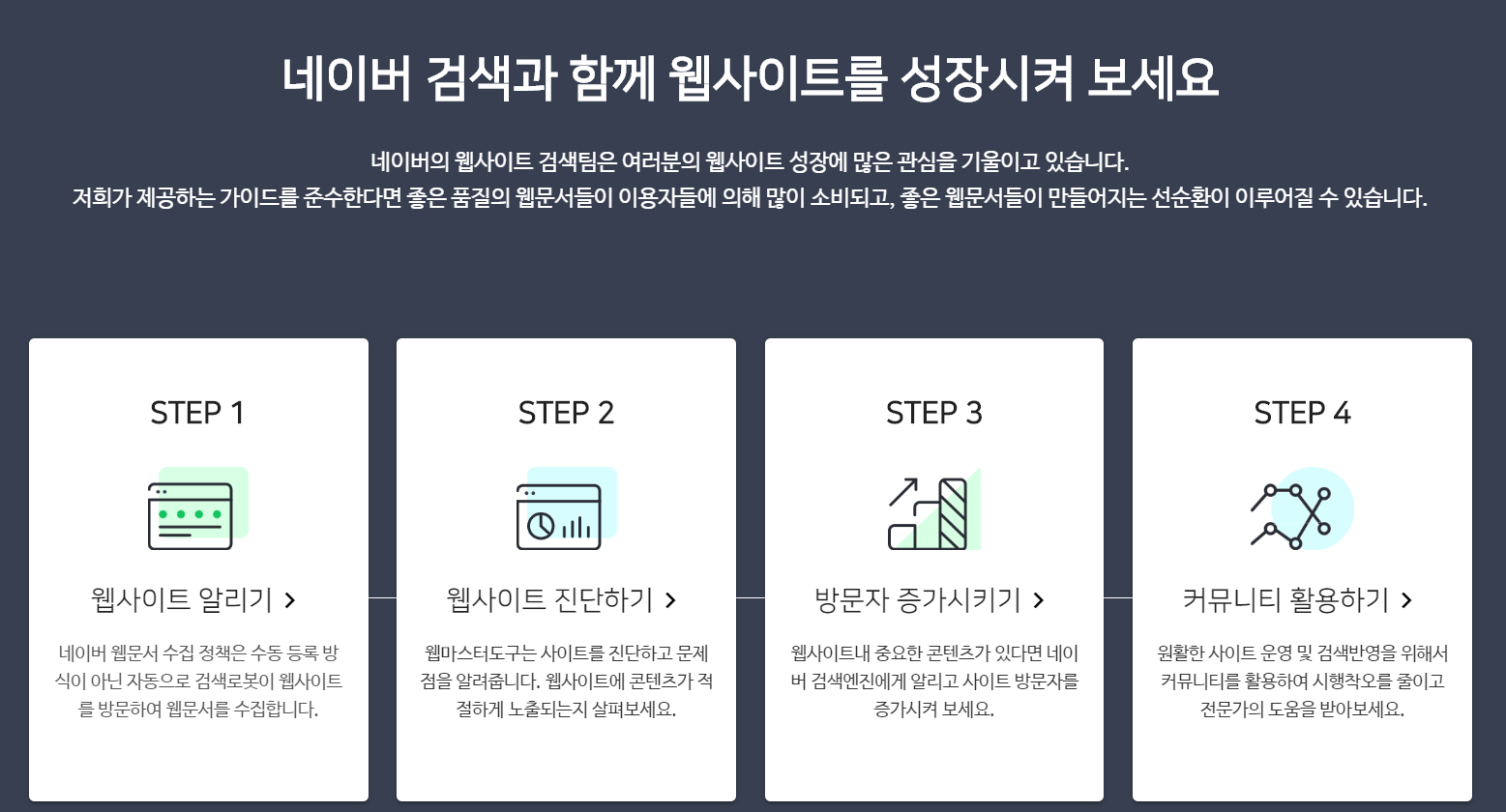 네이버 검색과 함께 웹사이트를 성장시켜 보세요

네이버의 웹사이트 검색팀은 여러분의 웹사이트 성장에 많은 관심을 기울이고 있습니다.
저희가 제공하는 가이드를 준수한다면 좋은 품질의 웹문서들이 이용자들에 의해 많이 소비되고, 좋은 웹문서들이 만들어지는 선순환이 이루어질 수 있습니다.

STEP 1

웹사이트 알리기 >

네이버 웹문서 수집 정책은 수동 등록 방식이 아닌 자동으로 검색로봇이 웹사이트를 방문하여 웹문서를 수집합니다.

STEP 2

웹사이트 진단하기 >

웹마스터도구는 사이트를 진단하고 문제점을 알려줍니다. 웹사이트에 콘텐츠가 적절하게 노출되는지 살펴보세요.

STEP 3

방문자 증가시키기 >

웹사이트내 중요한 콘텐츠가 있다면 네이버 검색엔진에게 알리고 사이트 방문자를 증가시켜 보세요.

STEP 4

커뮤니티 활용하기 >

원활한 사이트 운영 및 검색반영을 위해서 커뮤니티를 활용하여 시행착오를 줄이고 전문가의 도움을 받아보세요.